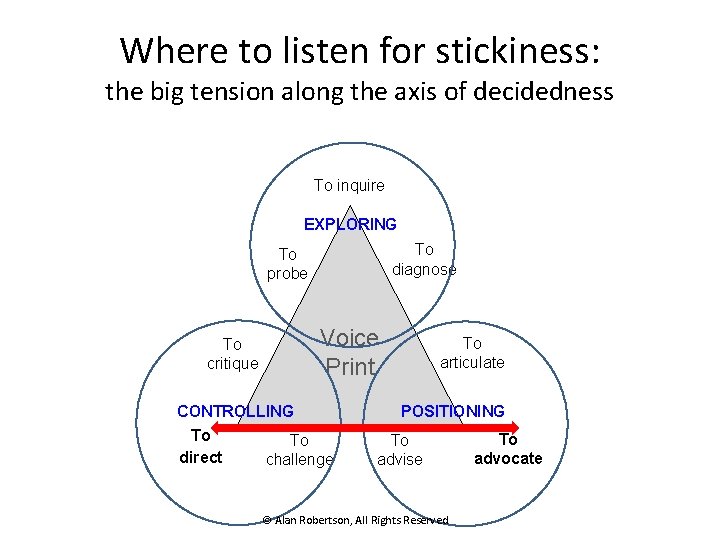 Where to listen for stickiness:
the big tension along the axis of decidedness

To inquire

EXPLORING

To probe

To diagnose

Voice Print

To critique

To articulate

CONTROLLING

POSITIONING

To direct

To challenge

To advise

To advocate

© Alan Robertson, All Rights Reserved